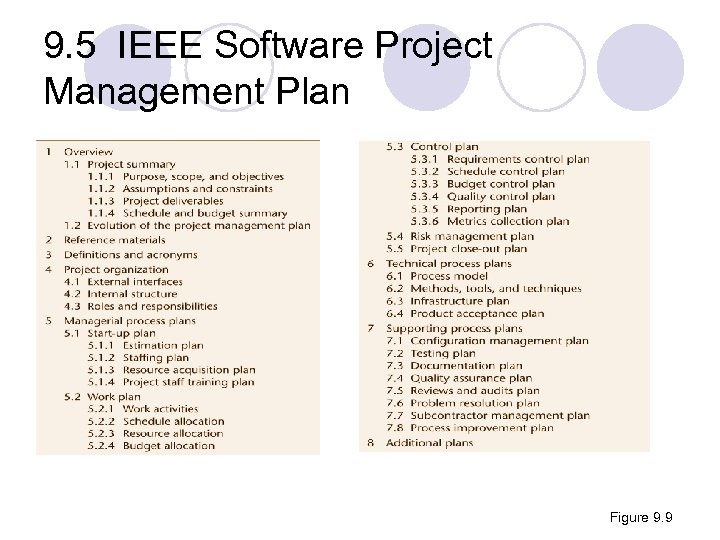 9.5 IEEE Software Project Management Plan

1 Overview
1.1 Project summary
1.1.1 Purpose, scope, and objectives
1.1.2 Assumptions and constraints
1.1.3 Project deliverables
1.1.4 Schedule and budget summary
1.2 Evolution of the project management plan
2 Reference materials
3 Definitions and acronyms
4 Project organization
4.1 External interfaces
4.2 Internal structure
4.3 Roles and responsibilities
5 Managerial process plans
5.1 Start-up plan
5.1.1 Estimation plan
5.1.2 Staffing plan
5.1.3 Resource acquisition plan
5.1.4 Project staff training plan
5.2 Work plan
5.2.1 Work activities
5.2.2 Schedule allocation
5.2.3 Resource allocation
5.2.4 Budget allocation

5.3 Control plan
5.3.1 Requirements control plan
5.3.2 Schedule control plan
5.3.3 Budget control plan
5.3.4 Quality control plan
5.3.5 Reporting plan
5.3.6 Metrics collection plan
5.4 Risk management plan
5.5 Project close-out plan
6 Technical process plans
6.1 Process model
6.2 Methods, tools, and techniques
6.3 Infrastructure plan
6.4 Product acceptance plan
7 Supporting process plans
7.1 Configuration management plan
7.2 Testing plan
7.3 Documentation plan
7.4 Quality assurance plan
7.5 Reviews and audits plan
7.6 Problem resolution plan
7.7 Subcontractor management plan
7.8 Process improvement plan
8 Additional plans

Figure 9.9